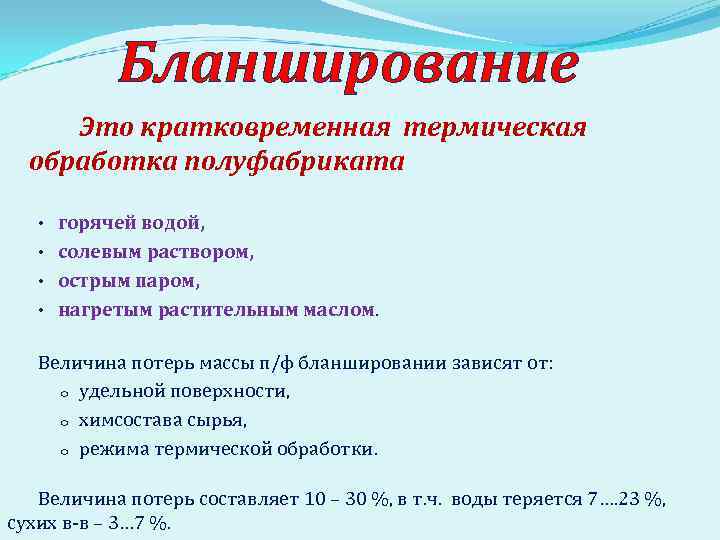 Бланширование

Это кратковременная термическая обработка полуфабриката

• горячей водой,
• солевым раствором,
• острым паром,
• нагретым растительным маслом.

Величина потерь массы п/ф бланшировании зависят от:
o удельной поверхности,
o химсостава сырья,
o режима термической обработки.

Величина потерь составляет 10 – 30 %, в т.ч. воды теряется 7….23 %, сухих в-в – 3…7 %.